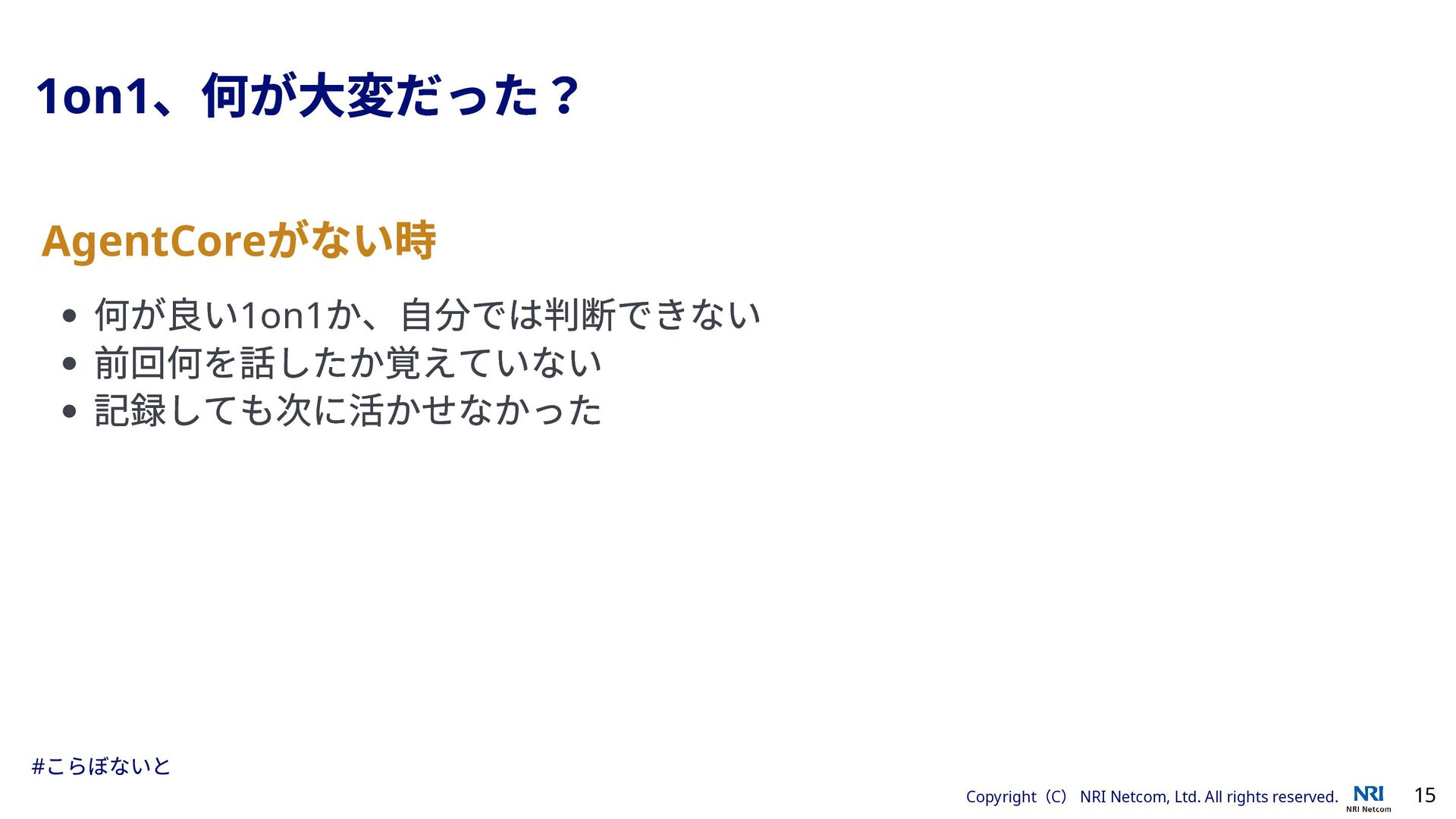 1on1、何が大変だった？

AgentCoreがない時

- 何が良い1on1か、自分では判断できない
- 前回何を話したか覚えていない
- 記録しても次に活かせなかった

#こらぼないと

Copyright（C） NRI Netcom, Ltd. All rights reserved. NRI NRI Netcom 15